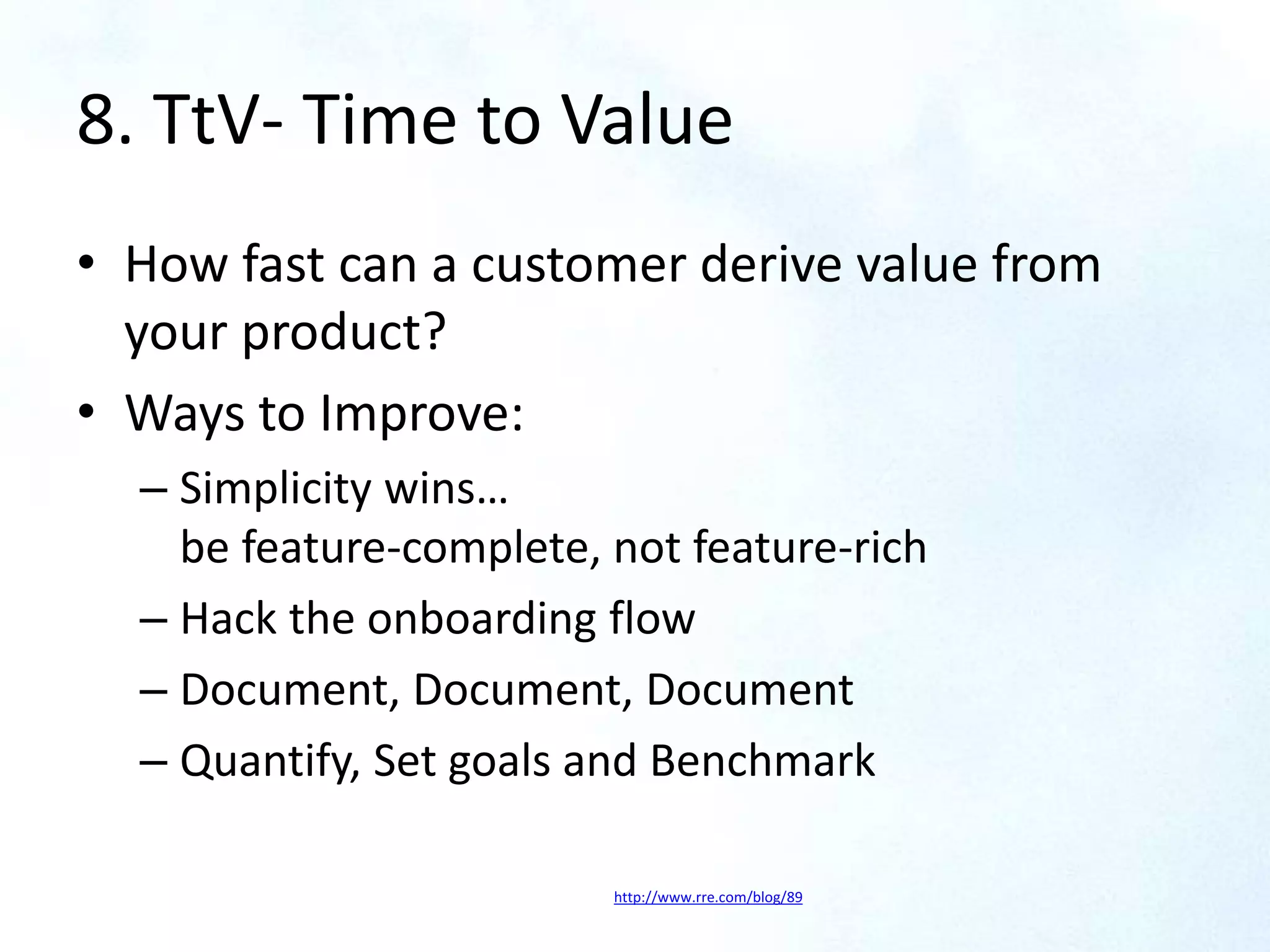 8. TtV- Time to Value

• How fast can a customer derive value from your product?

• Ways to Improve:

– Simplicity wins…
be feature-complete, not feature-rich

– Hack the onboarding flow

– Document, Document, Document

– Quantify, Set goals and Benchmark

http://www.rre.com/blog/89